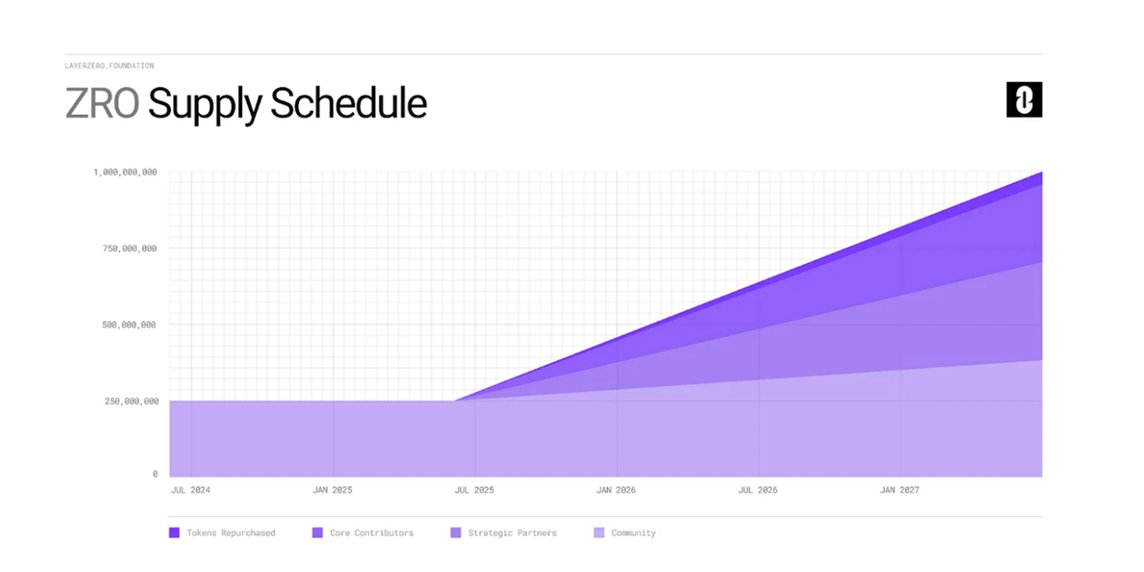 LAYERZERO.FOUNDATION

ZRO Supply Schedule

1,000,000,000
750,000,000
500,000,000
250,000,000
0

JUL 2024
JAN 2025
JUL 2025
JAN 2026
JUL 2026
JAN 2027

Tokens Repurchased
Core Contributors
Strategic Partners
Community